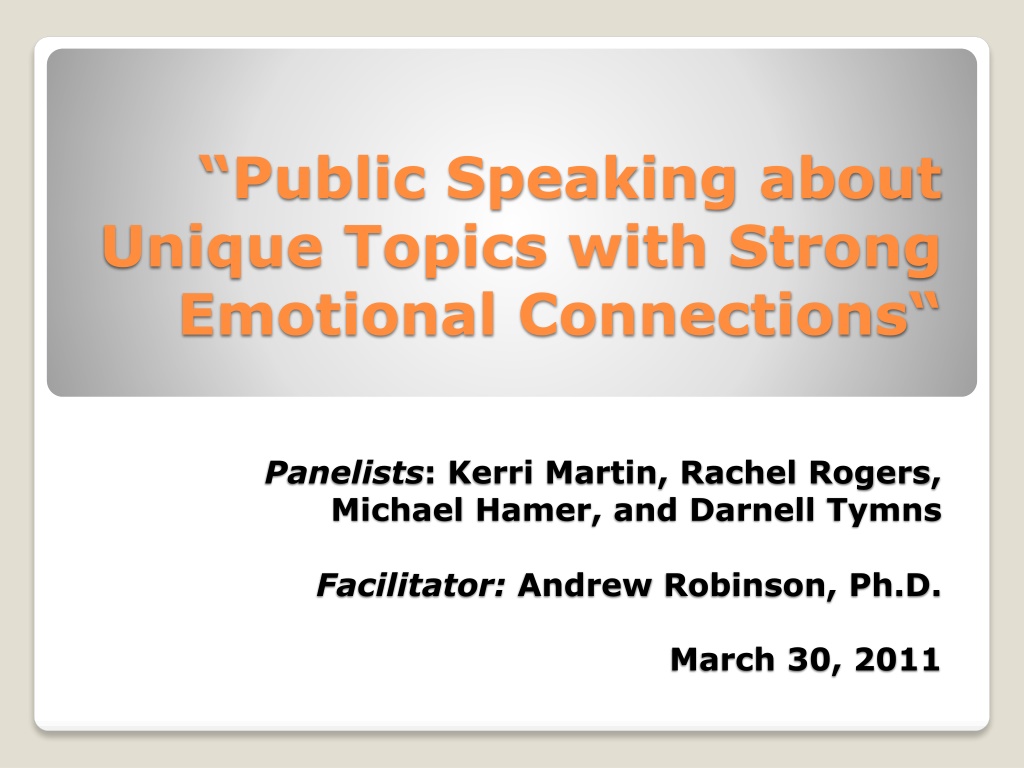 “Public Speaking about Unique Topics with Strong Emotional Connections“

Panelists: Kerri Martin, Rachel Rogers, Michael Hamer, and Darnell Tymns

Facilitator: Andrew Robinson, Ph.D.

March 30, 2011